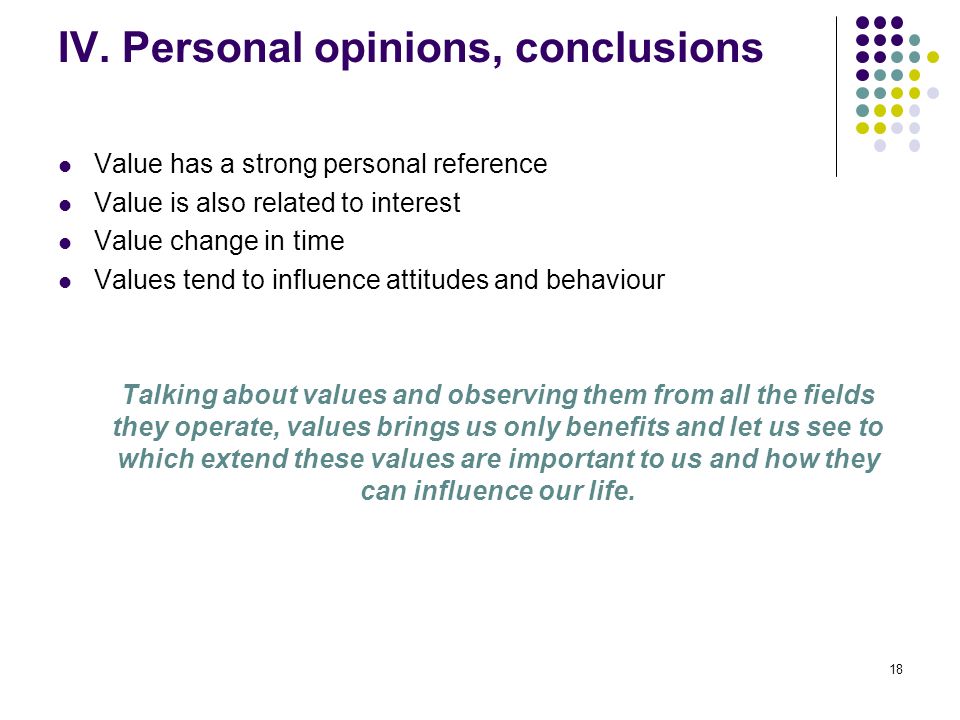 IV. Personal opinions, conclusions

- Value has a strong personal reference
- Value is also related to interest
- Value change in time
- Values tend to influence attitudes and behaviour

Talking about values and observing them from all the fields they operate, values brings us only benefits and let us see to which extend these values are important to us and how they can influence our life.

18